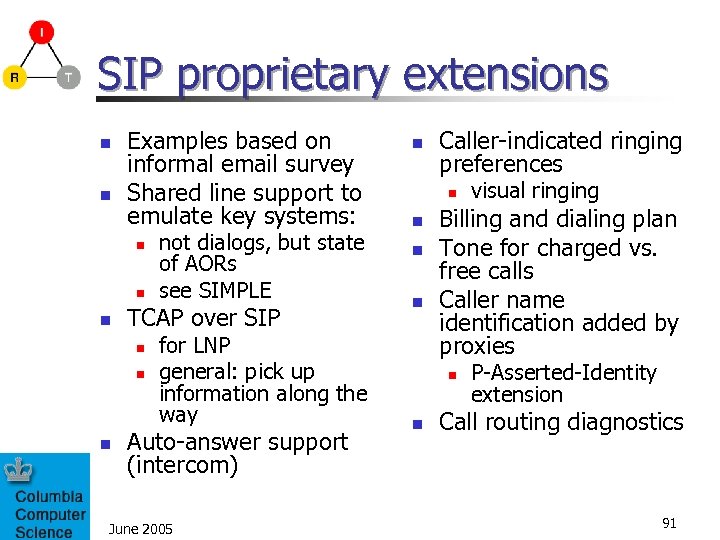 I
R T

SIP proprietary extensions

- Examples based on informal email survey
- Shared line support to emulate key systems:
  - not dialogs, but state of AORs
  - see SIMPLE
- TCAP over SIP
  - for LNP
  - general: pick up information along the way
- Auto-answer support (intercom)

- Caller-indicated ringing preferences
  - visual ringing
- Billing and dialing plan
- Tone for charged vs. free calls
- Caller name identification added by proxies
  - P-Asserted-Identity extension
- Call routing diagnostics

Columbia Computer Science

June 2005

91